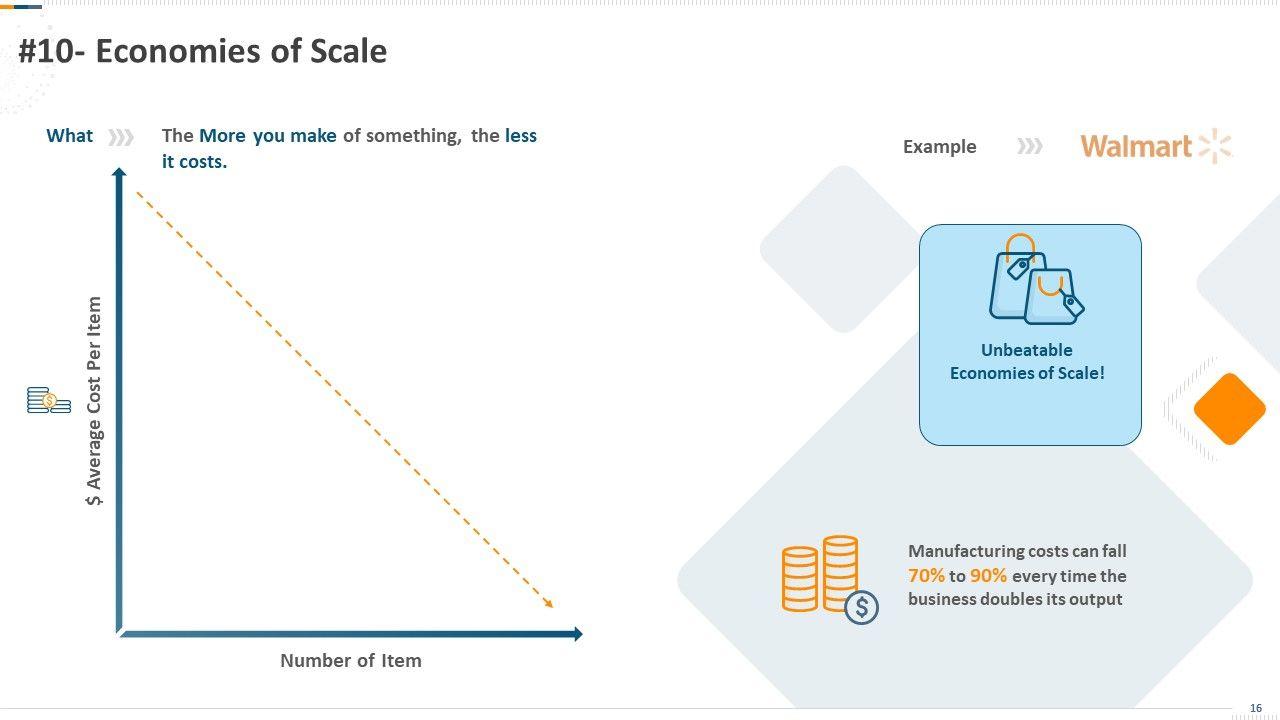 #10- Economies of Scale

What The More you make of something, the less it costs.

$ Average Cost Per Item

Number of Item

Example Walmart

Unbeatable Economies of Scale!

Manufacturing costs can fall 70% to 90% every time the business doubles its output

16